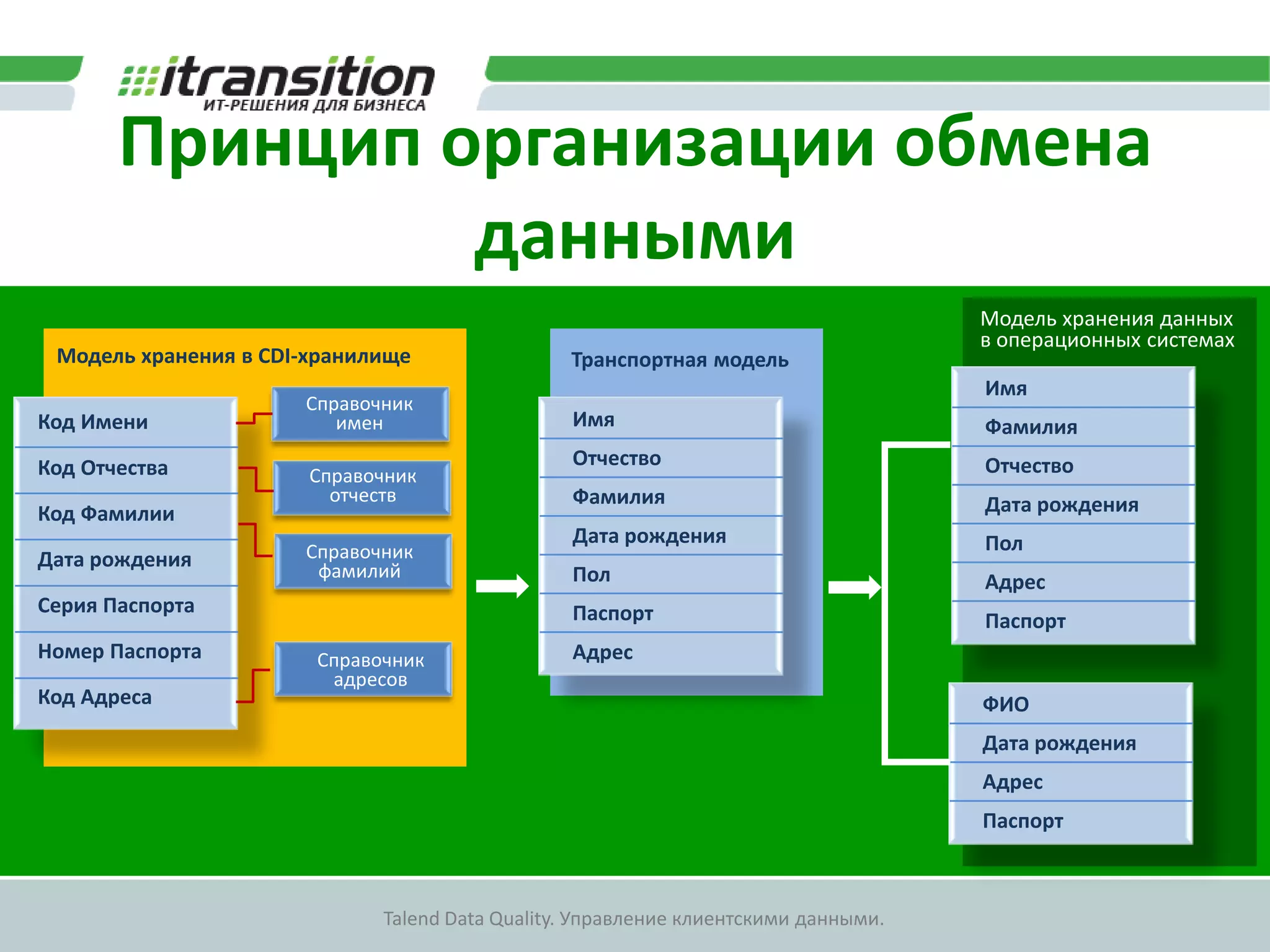 itransition
ИТ-РЕШЕНИЯ ДЛЯ БИЗНЕСА

Принцип организации обмена данными

Модель хранения в CDI-хранилище

Код Имени
Код Отчества
Код Фамилии
Дата рождения
Серия Паспорта
Номер Паспорта
Код Адреса

Справочник имен
Справочник отчеств
Справочник фамилий
Справочник адресов

Транспортная модель

Имя
Отчество
Фамилия
Дата рождения
Пол
Паспорт
Адрес

Модель хранения данных в операционных системах

Имя
Фамилия
Отчество
Дата рождения
Пол
Адрес
Паспорт

ФИО
Дата рождения
Адрес
Паспорт

Talend Data Quality. Управление клиентскими данными.